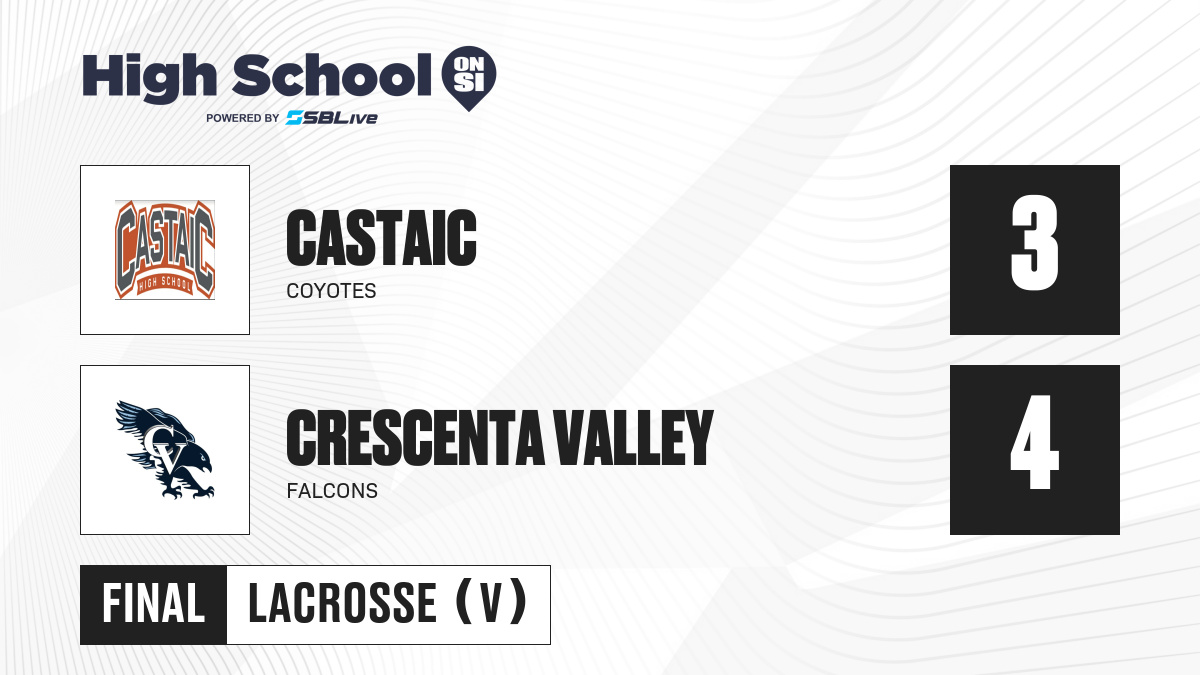 High School ON SI
POWERED BY SBLive

CASTAIC
HIGH SCHOOL

CASTAIC
COYOTES

3

CV

CRESCENTA VALLEY
FALCONS

4

FINAL LACROSSE (V)